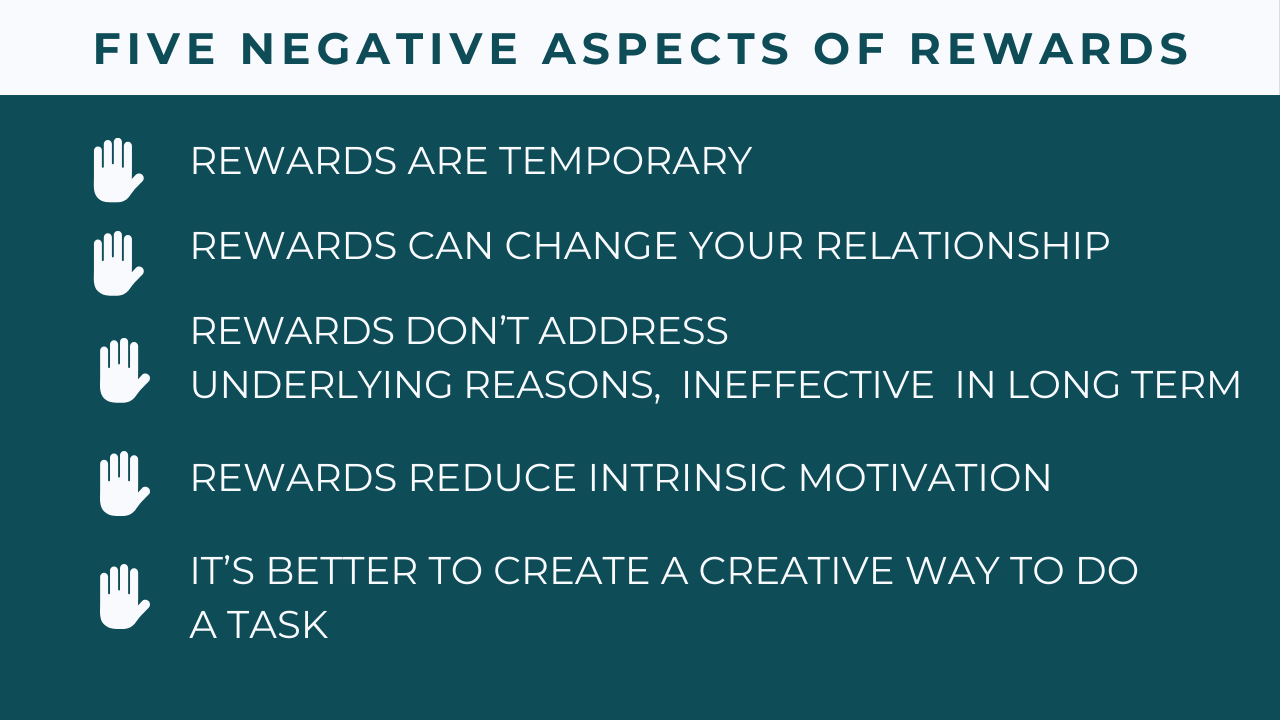 FIVE NEGATIVE ASPECTS OF REWARDS

REWARDS ARE TEMPORARY

REWARDS CAN CHANGE YOUR RELATIONSHIP

REWARDS DON'T ADDRESS UNDERLYING REASONS, INEFFECTIVE IN LONG TERM

REWARDS REDUCE INTRINSIC MOTIVATION

IT'S BETTER TO CREATE A CREATIVE WAY TO DO A TASK